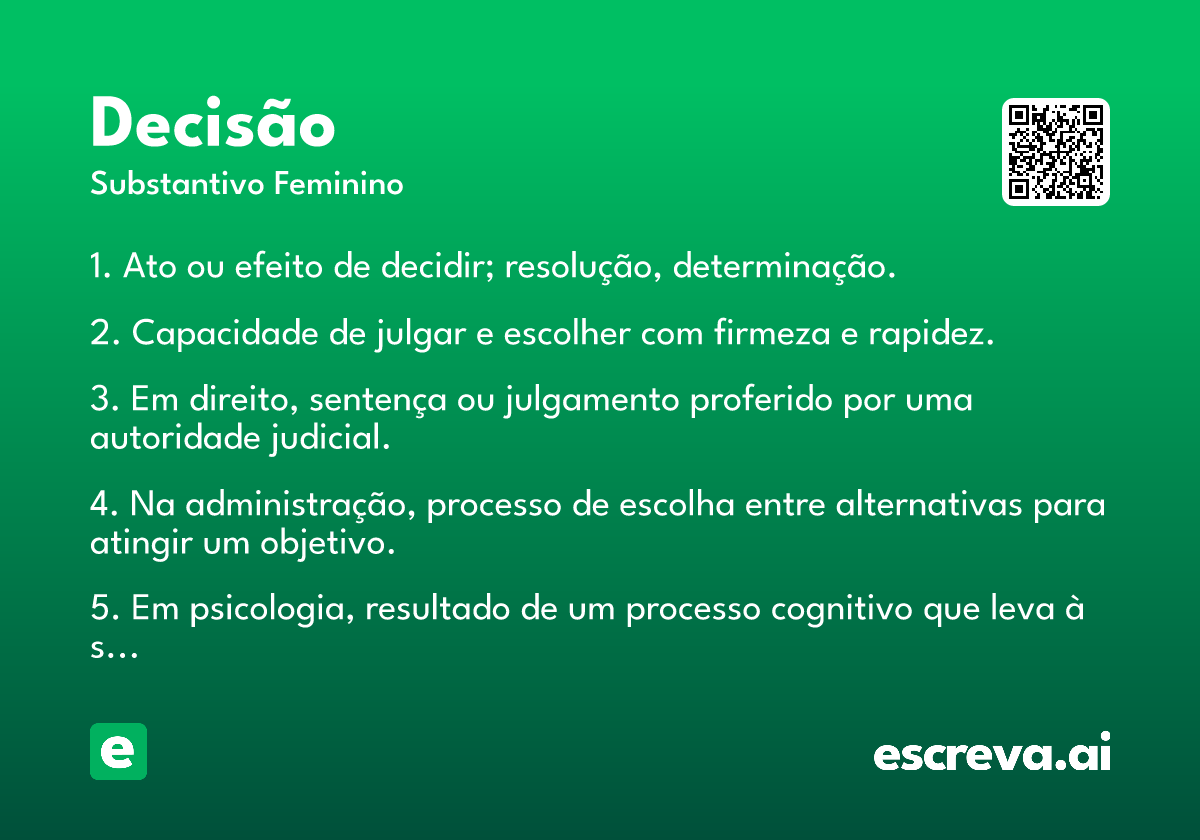 Decisão
Substantivo Feminino

1. Ato ou efeito de decidir; resolução, determinação.

2. Capacidade de julgar e escolher com firmeza e rapidez.

3. Em direito, sentença ou julgamento proferido por uma autoridade judicial.

4. Na administração, processo de escolha entre alternativas para atingir um objetivo.

5. Em psicologia, resultado de um processo cognitivo que leva à s...

e

escreva.ai